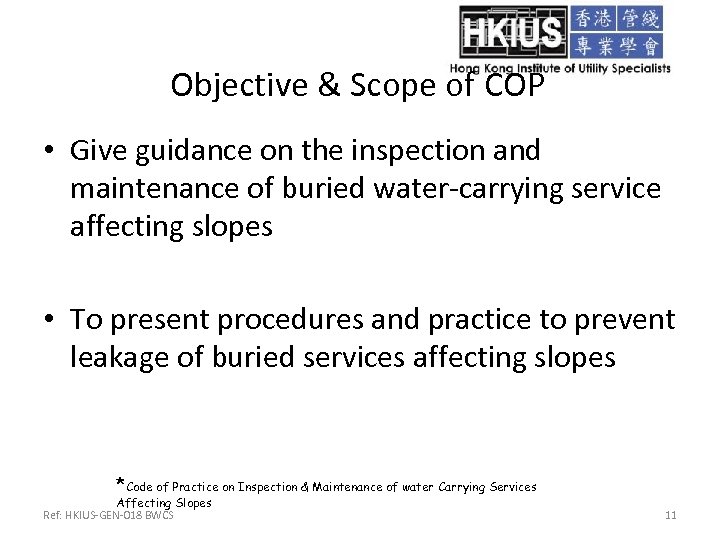 HKIUS 香港管綫專業學會
Hong Kong Institute of Utility Specialists

Objective & Scope of COP

• Give guidance on the inspection and maintenance of buried water-carrying service affecting slopes

• To present procedures and practice to prevent leakage of buried services affecting slopes

*Code of Practice on Inspection & Maintenance of water Carrying Services Affecting Slopes

Ref: HKIUS-GEN-018 BWCS

11